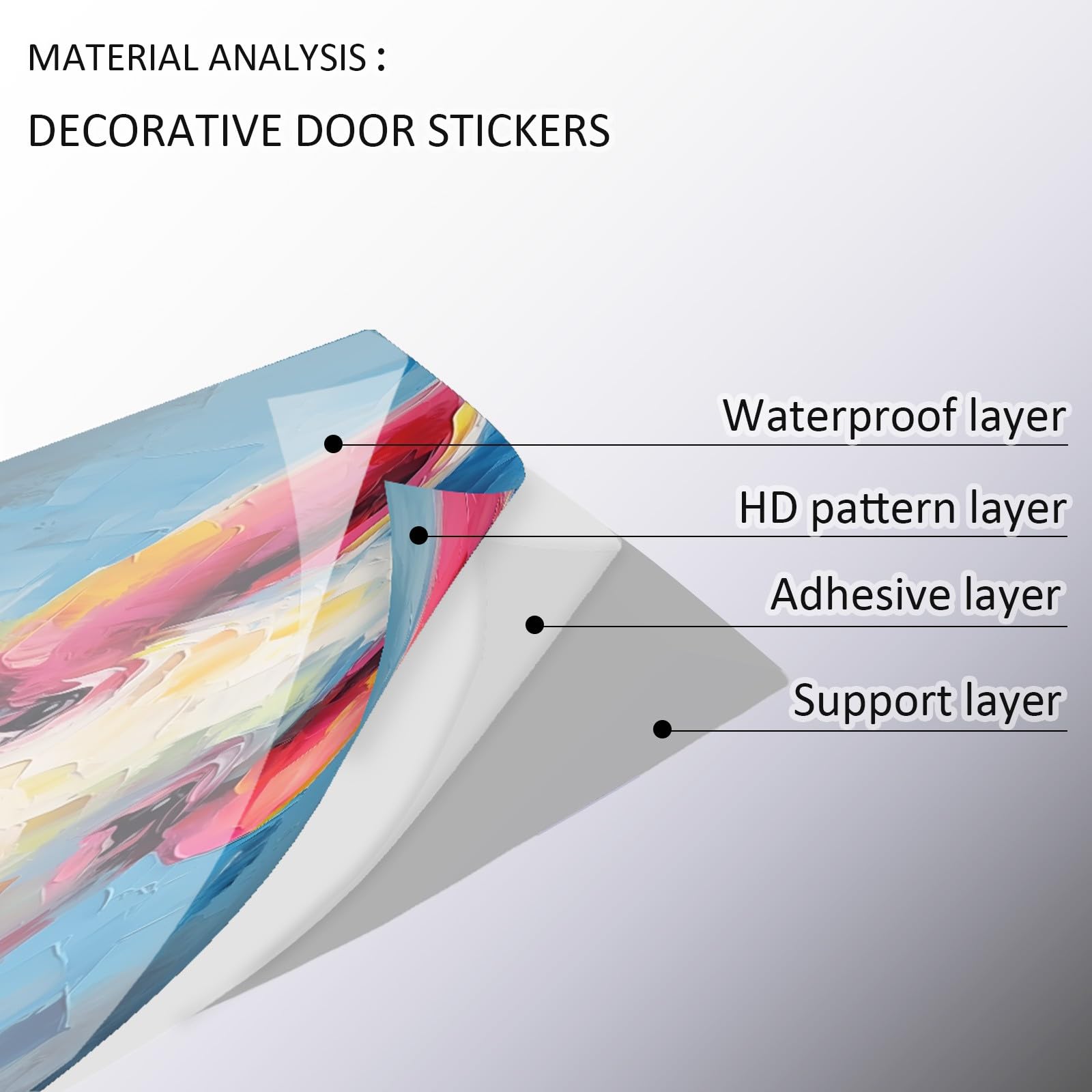 MATERIAL ANALYSIS :

DECORATIVE DOOR STICKERS

Waterproof layer

HD pattern layer

Adhesive layer

Support layer